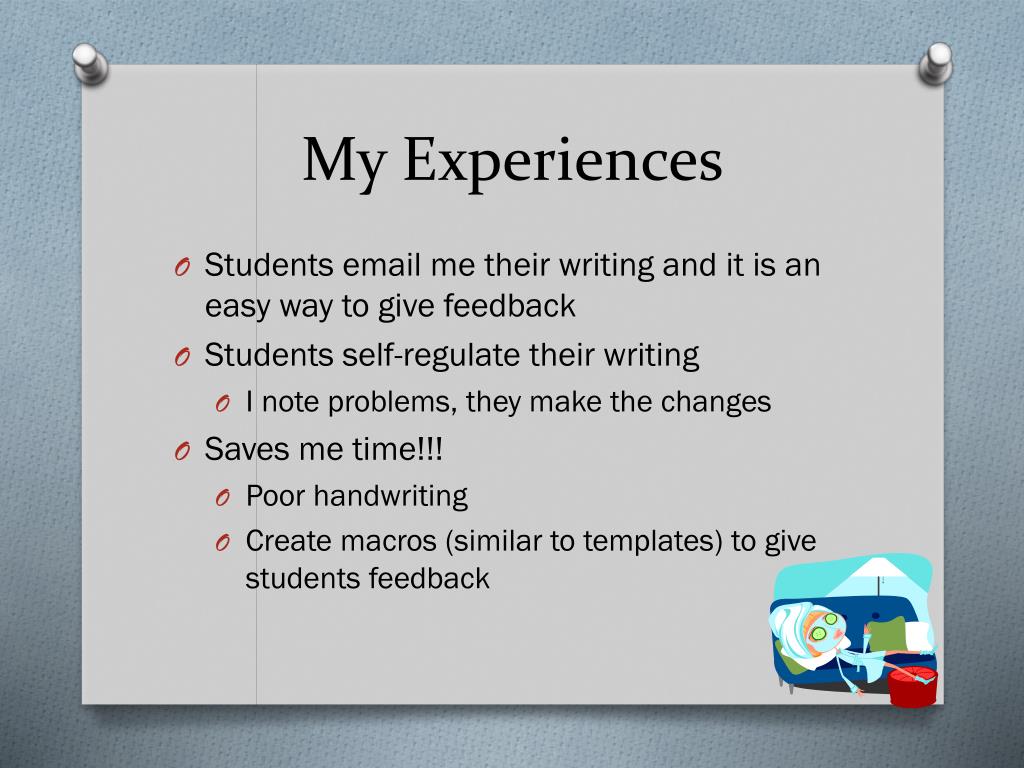 My Experiences

O Students email me their writing and it is an easy way to give feedback
O Students self-regulate their writing
O I note problems, they make the changes
O Saves me time!!!
O Poor handwriting
O Create macros (similar to templates) to give students feedback